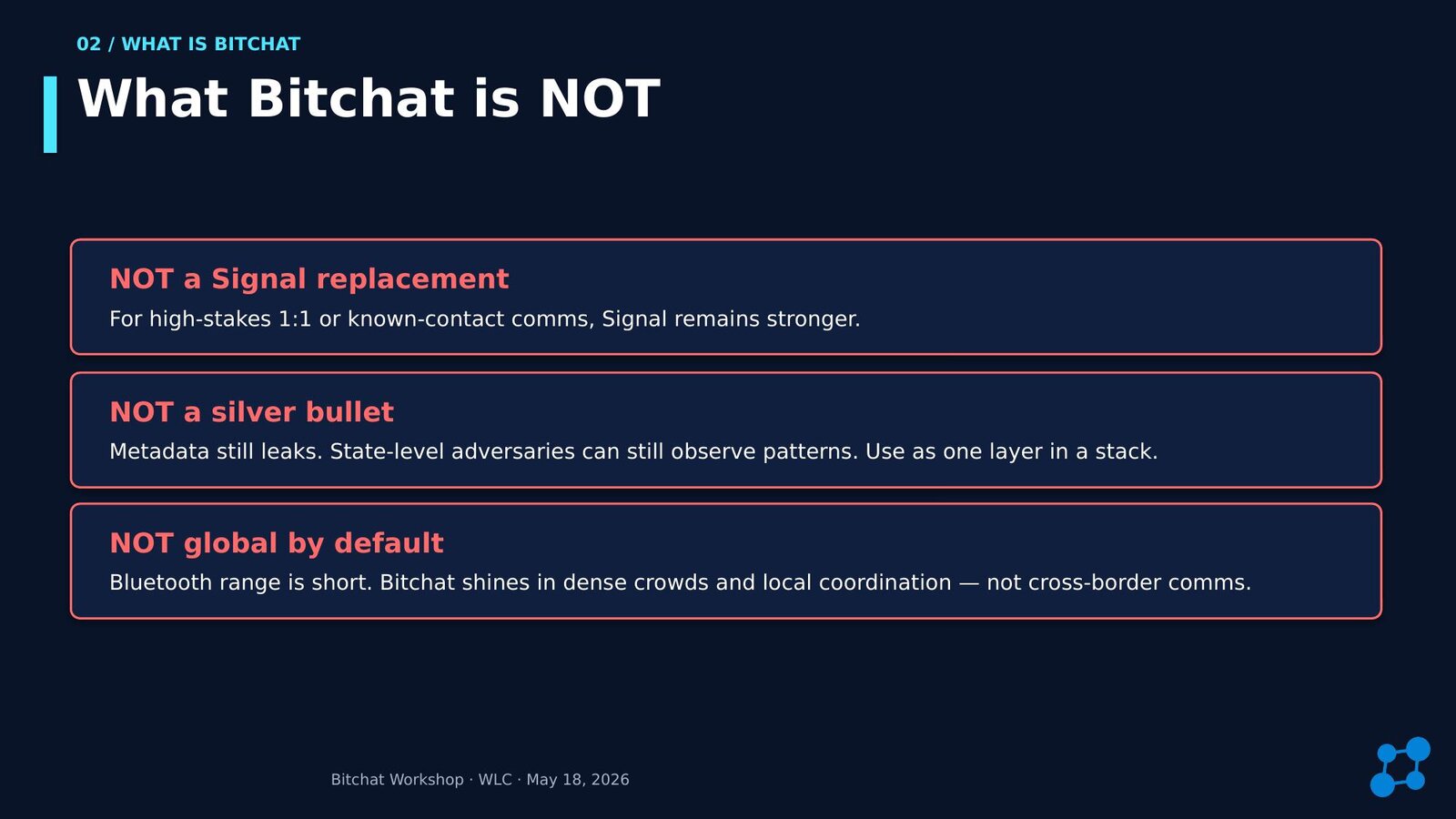 02 / WHAT IS BITCHAT

What Bitchat is NOT

NOT a Signal replacement

For high-stakes 1:1 or known-contact comms, Signal remains stronger.

NOT a silver bullet

Metadata still leaks. State-level adversaries can still observe patterns. Use as one layer in a stack.

NOT global by default

Bluetooth range is short. Bitchat shines in dense crowds and local coordination — not cross-border comms.

Bitchat Workshop · WLC · May 18, 2026